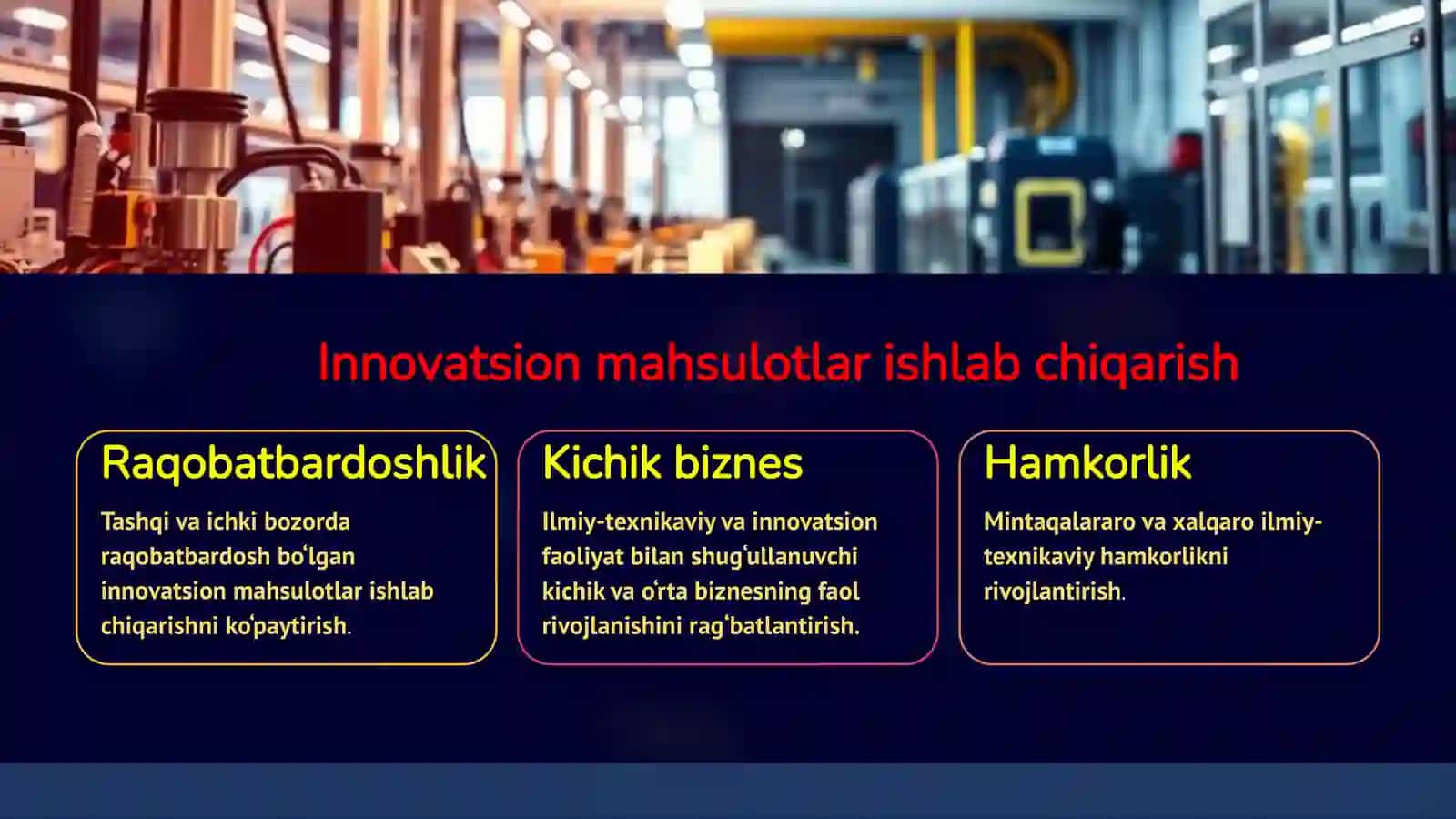 Innovatsion mahsulotlar ishlab chiqarish

Raqobatbardoshlik

Tashqi va ichki bozorda raqobatbardosh boʻlgan innovatsion mahsulotlar ishlab chiqarishni koʻpaytirish.

Kichik biznes

Ilmiy-texnikaviy va innovatsion faoliyat bilan shugʻullanuvchi kichik va oʻrta biznesning faol rivojlanishini ragʻbatlantirish.

Hamkorlik

Mintaqalararo va xalqaro ilmiy-texnikaviy hamkorlikni rivojlantirish.